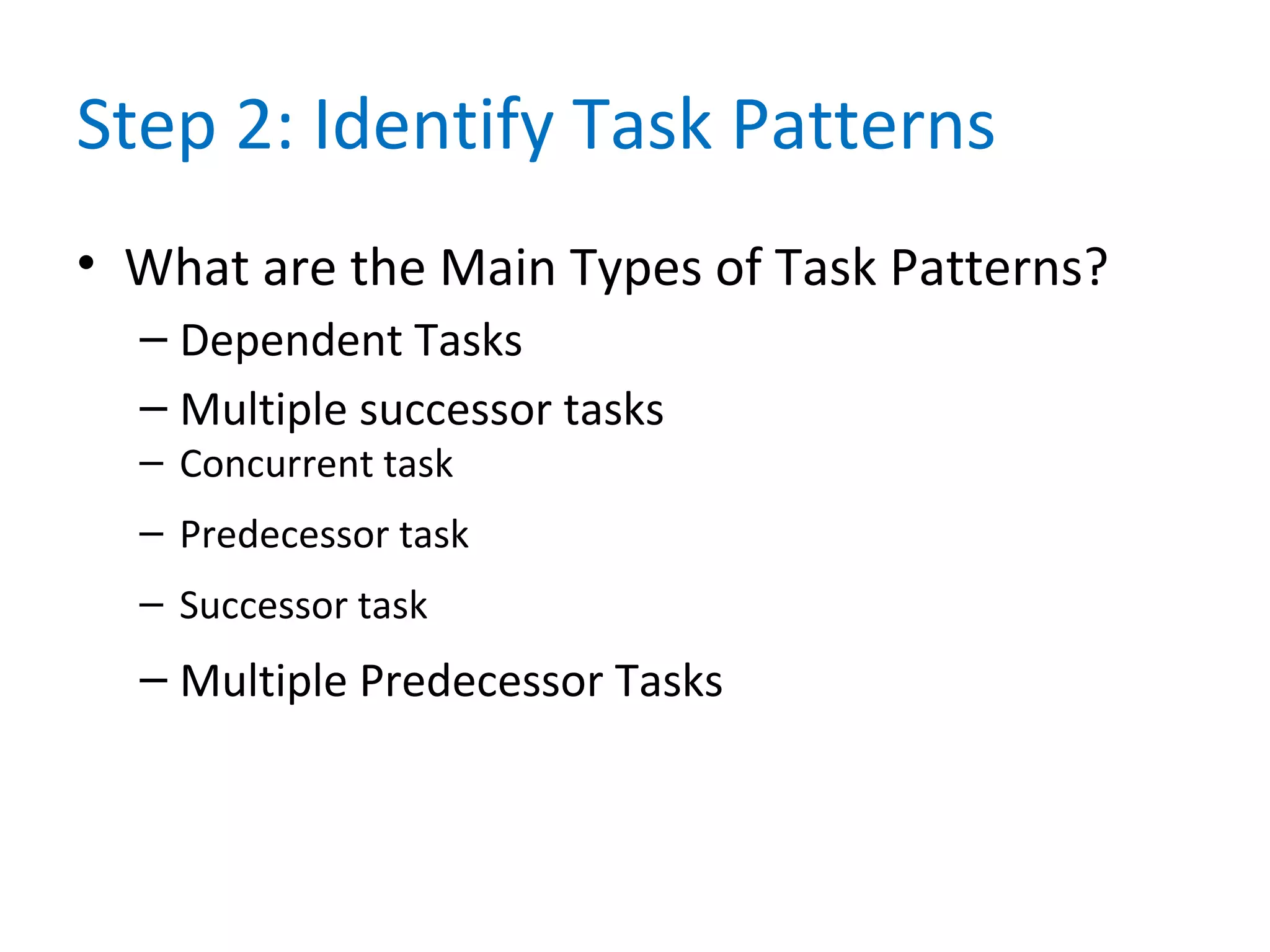 Step 2: Identify Task Patterns

• What are the Main Types of Task Patterns?
  – Dependent Tasks
  – Multiple successor tasks
  – Concurrent task
  – Predecessor task
  – Successor task
  – Multiple Predecessor Tasks